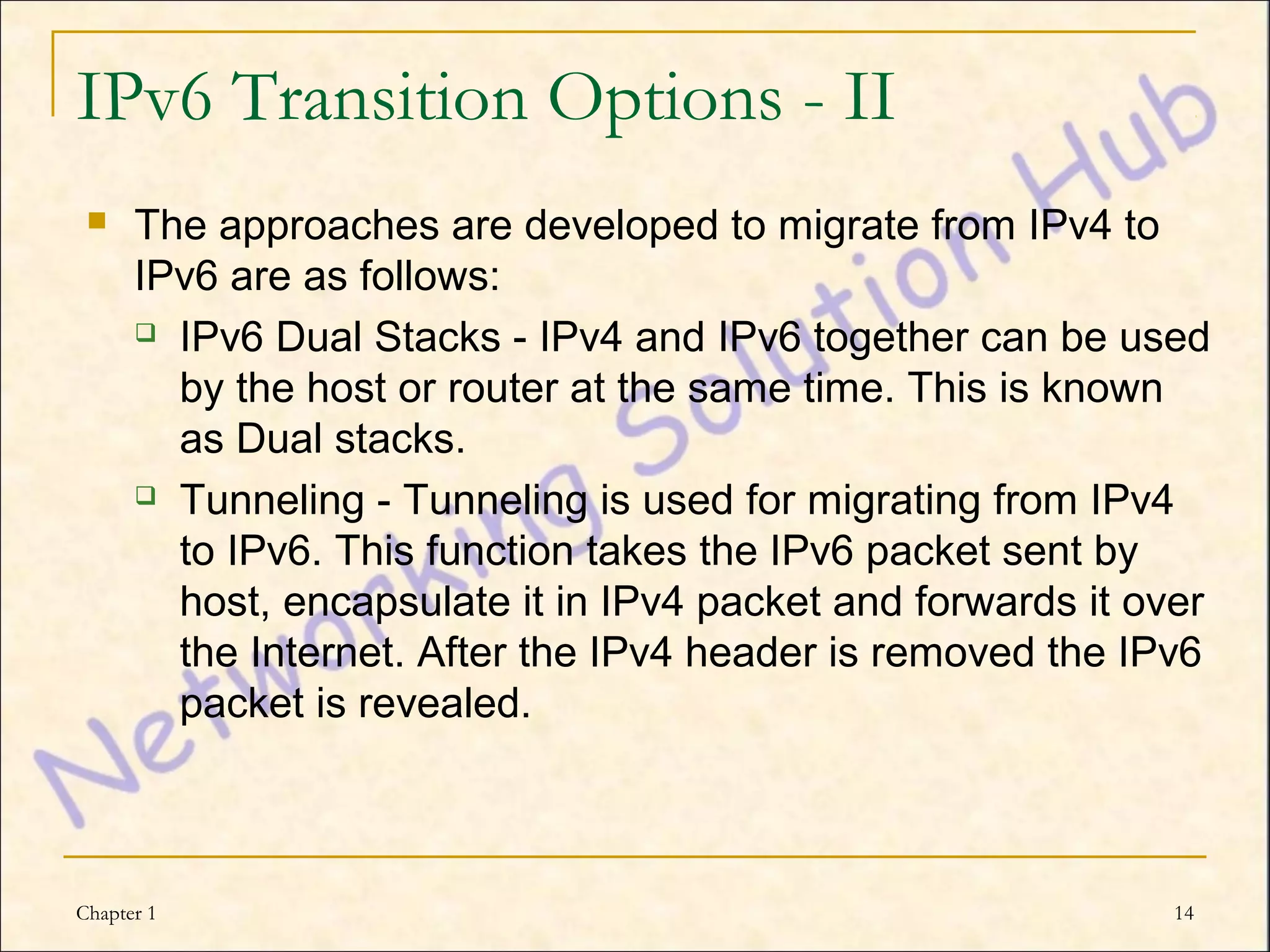 IPv6 Transition Options - II

The approaches are developed to migrate from IPv4 to IPv6 are as follows:

IPv6 Dual Stacks - IPv4 and IPv6 together can be used by the host or router at the same time. This is known as Dual stacks.

Tunneling - Tunneling is used for migrating from IPv4 to IPv6. This function takes the IPv6 packet sent by host, encapsulate it in IPv4 packet and forwards it over the Internet. After the IPv4 header is removed the IPv6 packet is revealed.

Networking Solution Hub

Chapter 1

14